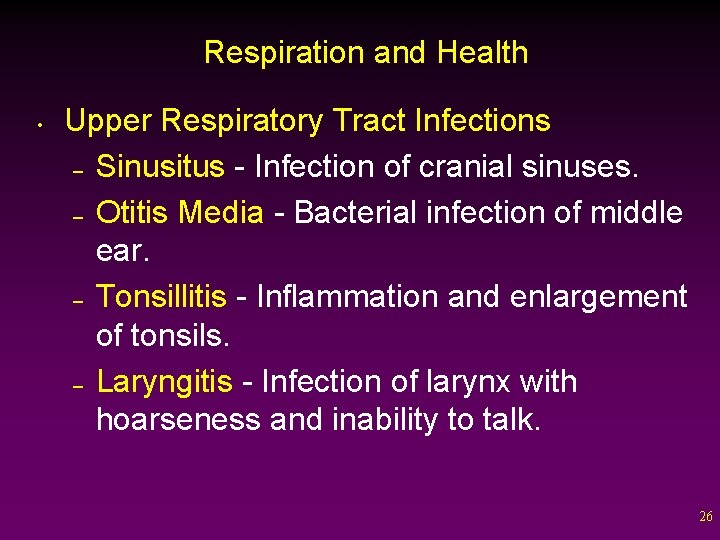 Respiration and Health

• Upper Respiratory Tract Infections

– Sinusitus - Infection of cranial sinuses.

– Otitis Media - Bacterial infection of middle ear.

– Tonsillitis - Inflammation and enlargement of tonsils.

– Laryngitis - Infection of larynx with hoarseness and inability to talk.

26